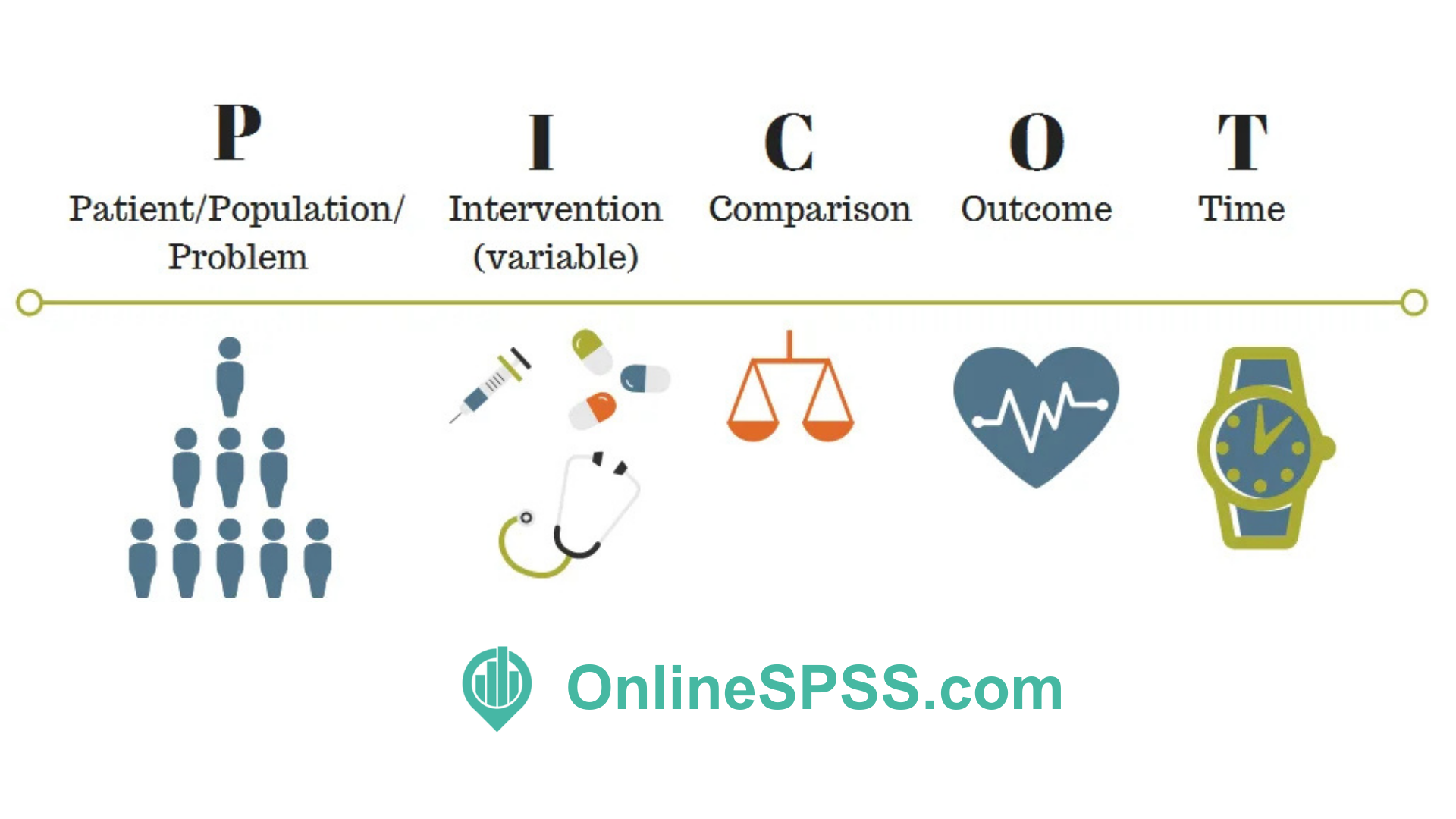 P
Patient/Population/ Problem

I
Intervention (variable)

C
Comparison

O
Outcome

T
Time

OnlineSPSS.com